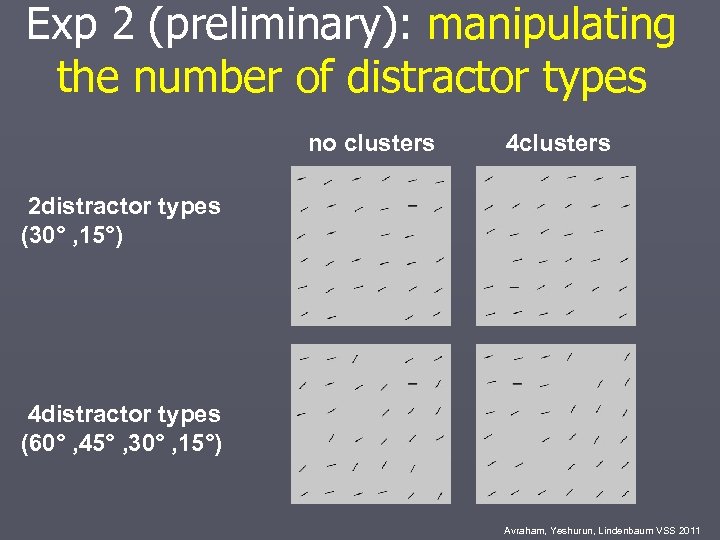 Exp 2 (preliminary): manipulating the number of distractor types

no clusters

4clusters

2distractor types (30° ,15°)

4distractor types (60° ,45° ,30° ,15°)

Avraham, Yeshurun, Lindenbaum VSS 2011